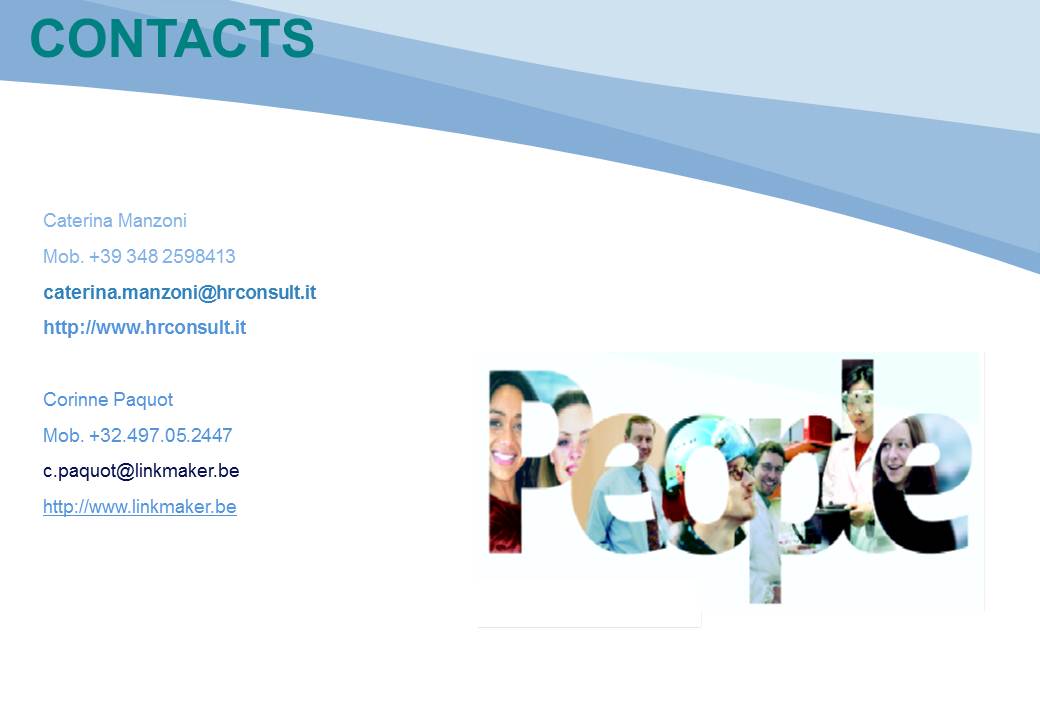 CONTACTS

Caterina Manzoni

Mob. +39 348 2598413

caterina.manzoni@hrconsult.it

http://www.hrconsult.it

Corinne Paquot

Mob. +32.497.05.2447

c.paquot@linkmaker.be

http://www.linkmaker.be

People